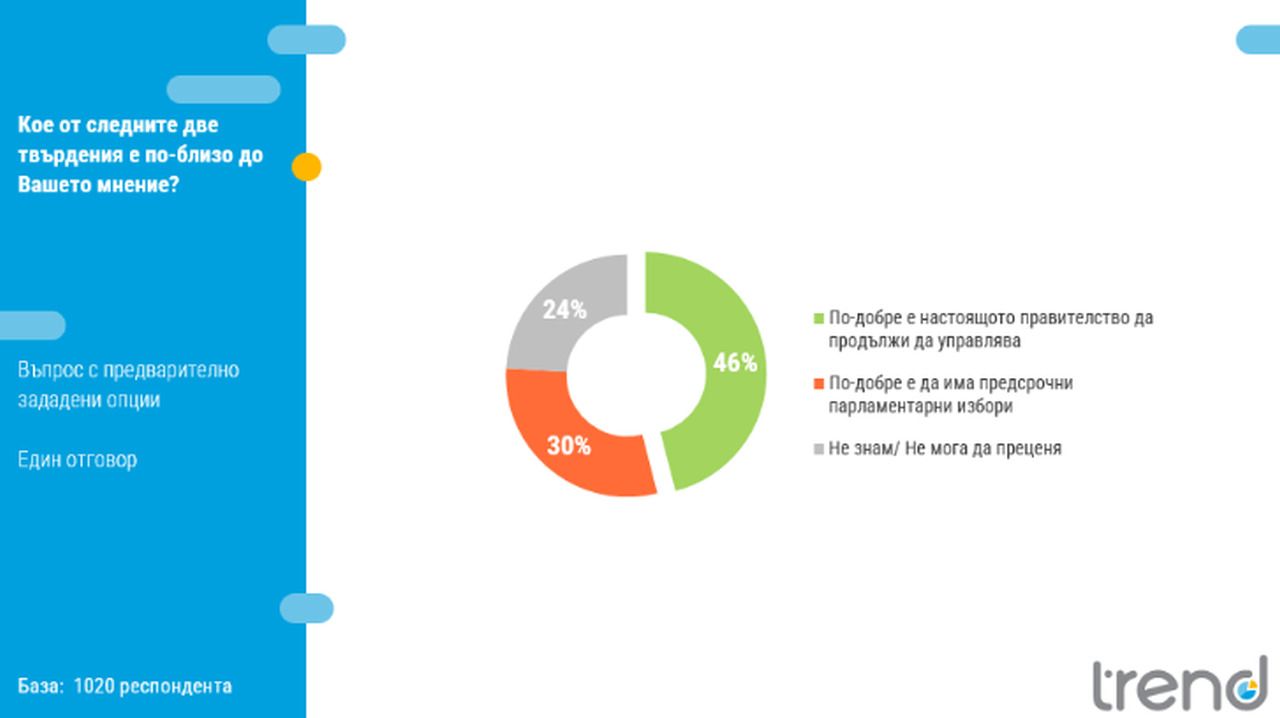 Кое от следните две твърдения е по-близо до Вашето мнение?

Въпрос с предварително зададени опции

Един отговор

База: 1020 респондента

24%

46%

30%

По-добре е настоящото правителство да продължи да управлява

По-добре е да има предсрочни парламентарни избори

Не знам/ Не мога да преценя

trend